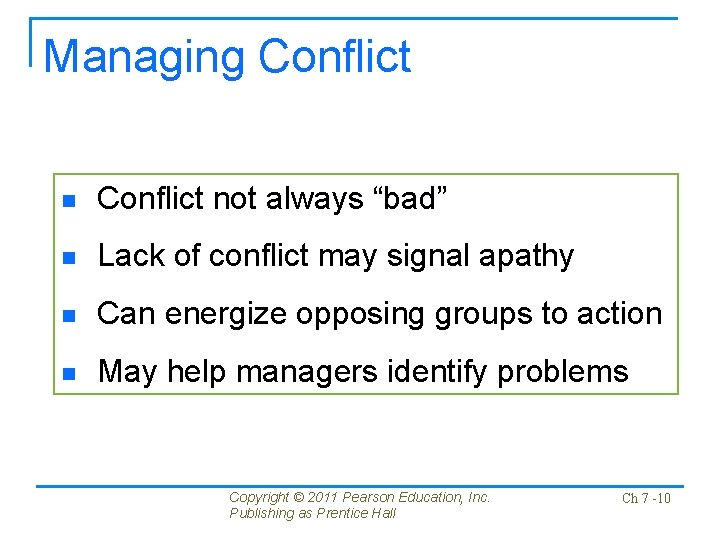 Managing Conflict

- Conflict not always “bad”
- Lack of conflict may signal apathy
- Can energize opposing groups to action
- May help managers identify problems

Copyright © 2011 Pearson Education, Inc.
Publishing as Prentice Hall

Ch 7 -10